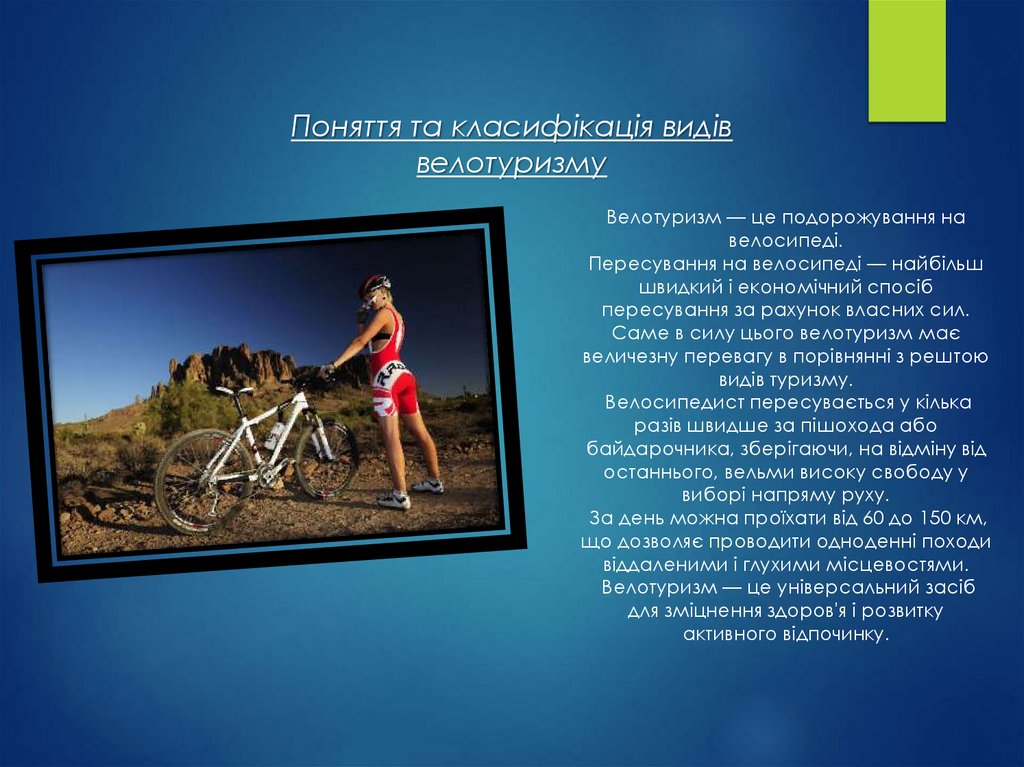 Поняття та класифікація видів велотуризму

Велотуризм — це подорожування на велосипеді.
Пересування на велосипеді — найбільш швидкий і економічний спосіб пересування за рахунок власних сил. Саме в силу цього велотуризм має величезну перевагу в порівнянні з рештою видів туризму.
Велосипедист пересувається у кілька разів швидше за пішохода або байдарочника, зберігаючи, на відміну від останнього, вельми високу свободу у виборі напряму руху.
За день можна проїхати від 60 до 150 км, що дозволяє проводити одноденні походи віддаленими і глухими місцевостями.
Велотуризм — це універсальний засіб для зміцнення здоров'я і розвитку активного відпочинку.